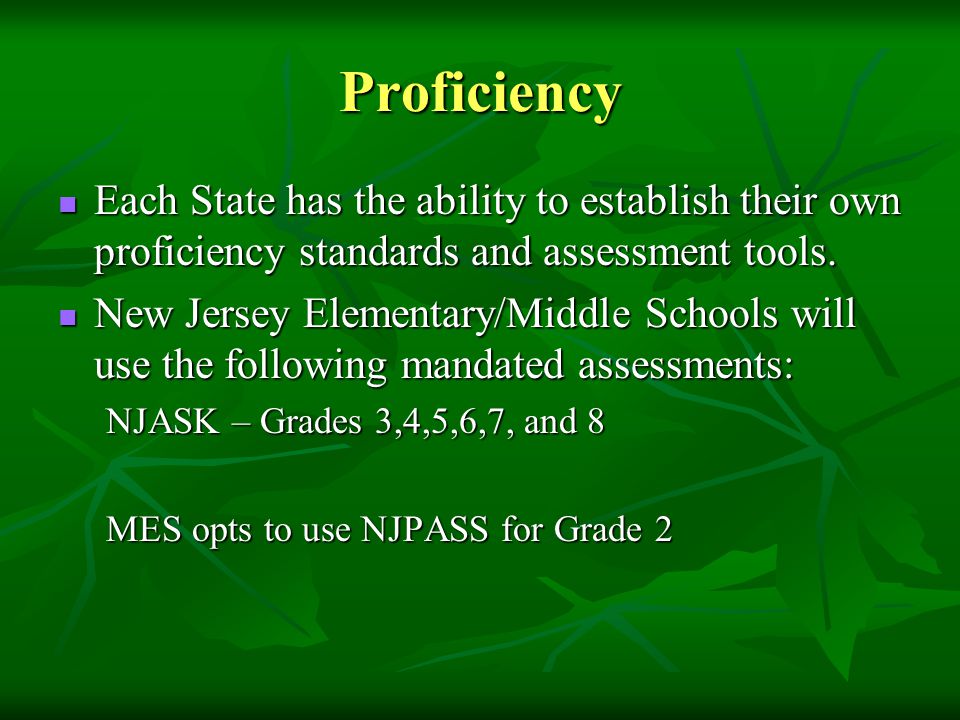 Proficiency

- Each State has the ability to establish their own proficiency standards and assessment tools.
- New Jersey Elementary/Middle Schools will use the following mandated assessments:

NJASK – Grades 3,4,5,6,7, and 8

MES opts to use NJPASS for Grade 2